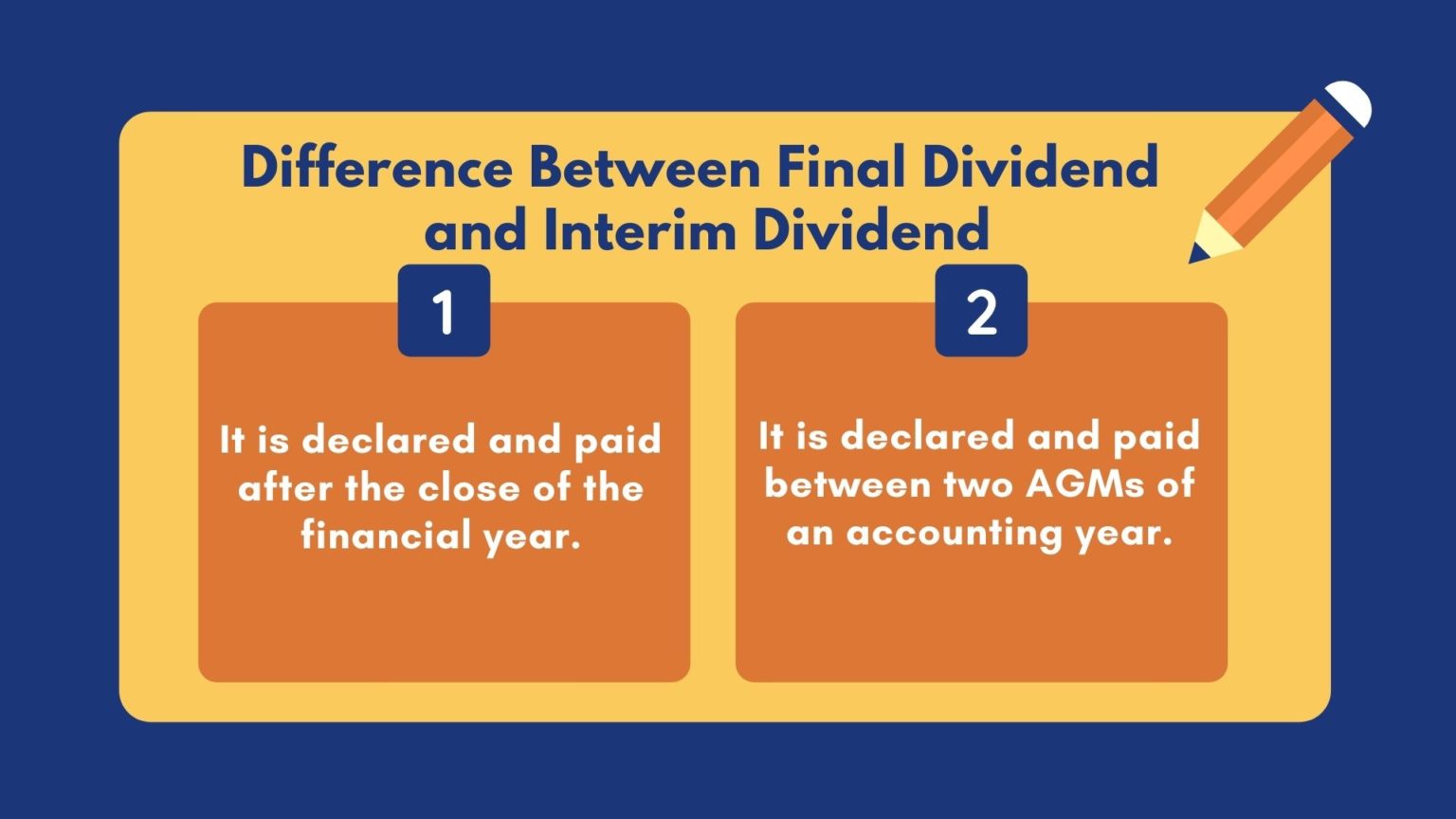 Difference Between Final Dividend and Interim Dividend

1

It is declared and paid after the close of the financial year.

2

It is declared and paid between two AGMs of an accounting year.